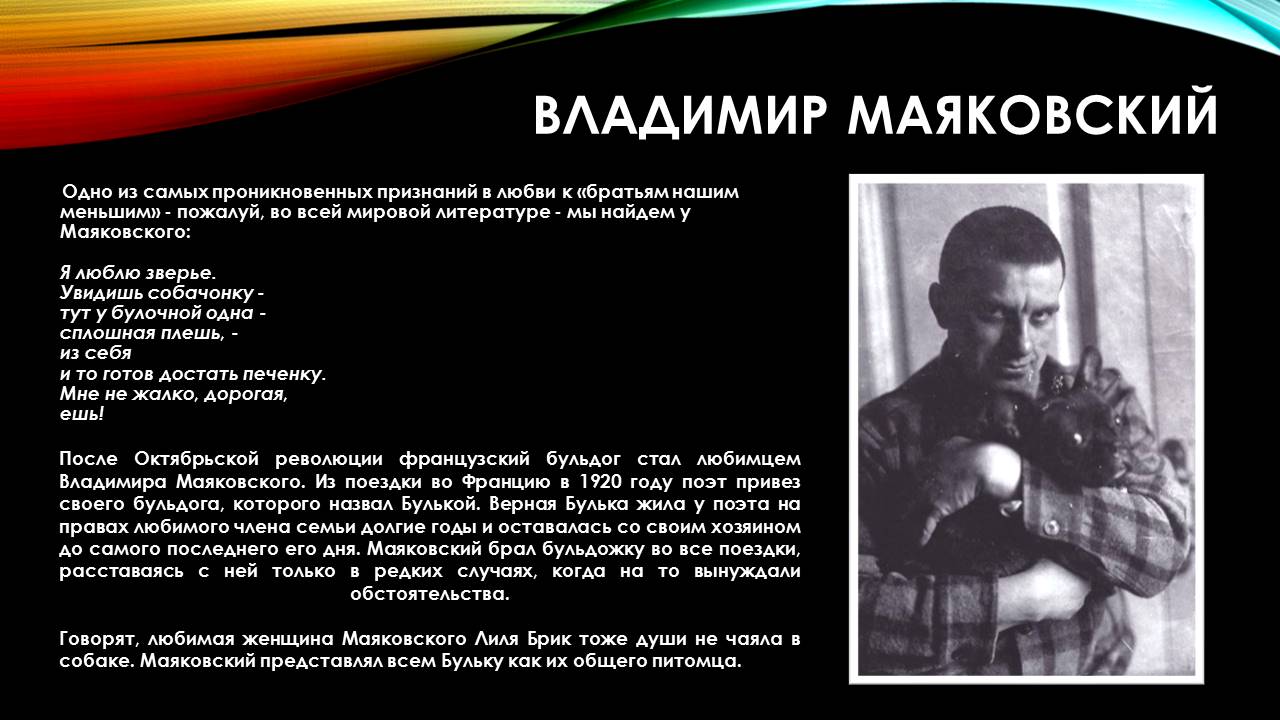 ВЛАДИМИР МАЯКОВСКИЙ

Одно из самых проникновенных признаний в любви к «братьям нашим меньшим» - пожалуй, во всей мировой литературе - мы найдем у Маяковского:

Я люблю зверье.
Увидишь собачонку -
тут у булочной одна -
сплошная плешь, -
из себя
и то готов достать печенку.
Мне не жалко, дорогая,
ешь!

После Октябрьской революции французский бульдог стал любимцем Владимира Маяковского. Из поездки во Францию в 1920 году поэт привез своего бульдога, которого назвал Булькой. Верная Булька жила у поэта на правах любимого члена семьи долгие годы и оставалась со своим хозяином до самого последнего его дня. Маяковский брал бульдожку во все поездки, расставаясь с ней только в редких случаях, когда на то вынуждали обстоятельства.

Говорят, любимая женщина Маяковского Лиля Брик тоже души не чаяла в собаке. Маяковский представлял всем Бульку как их общего питомца.